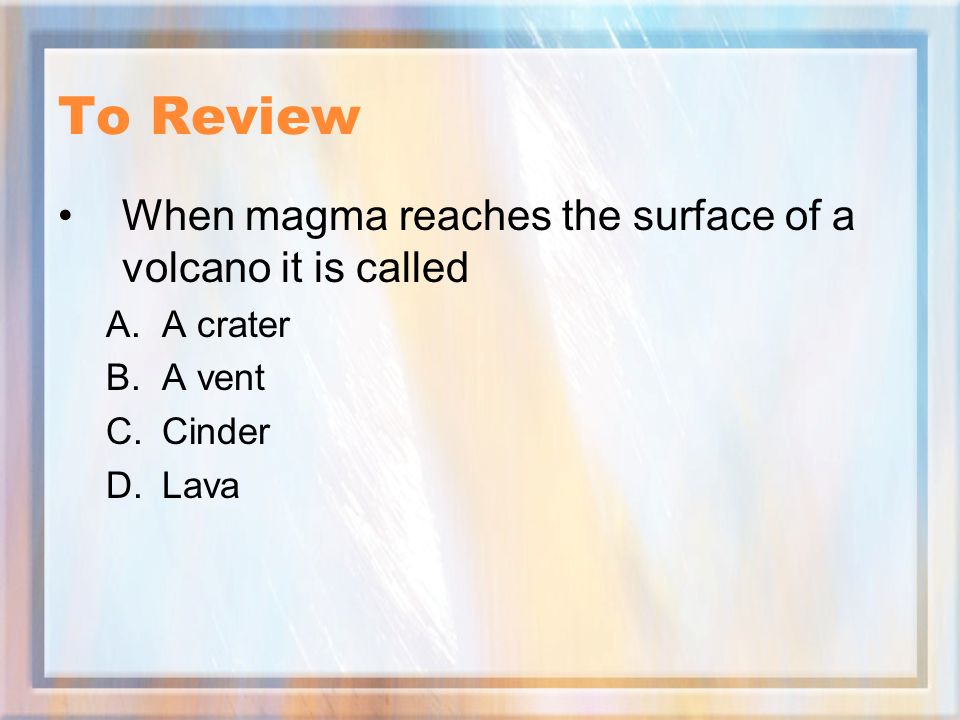 To Review

• When magma reaches the surface of a volcano it is called

A. A crater
B. A vent
C. Cinder
D. Lava